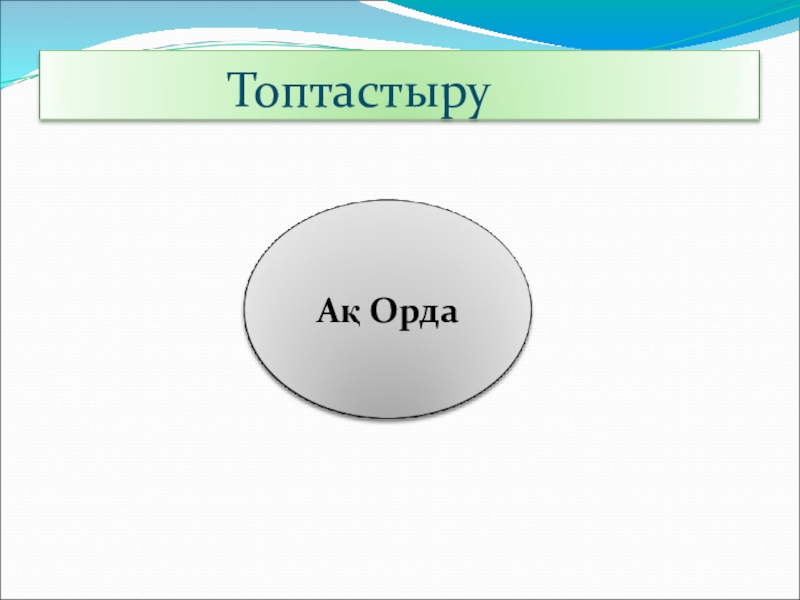 Топтастыру

Ақ Орда